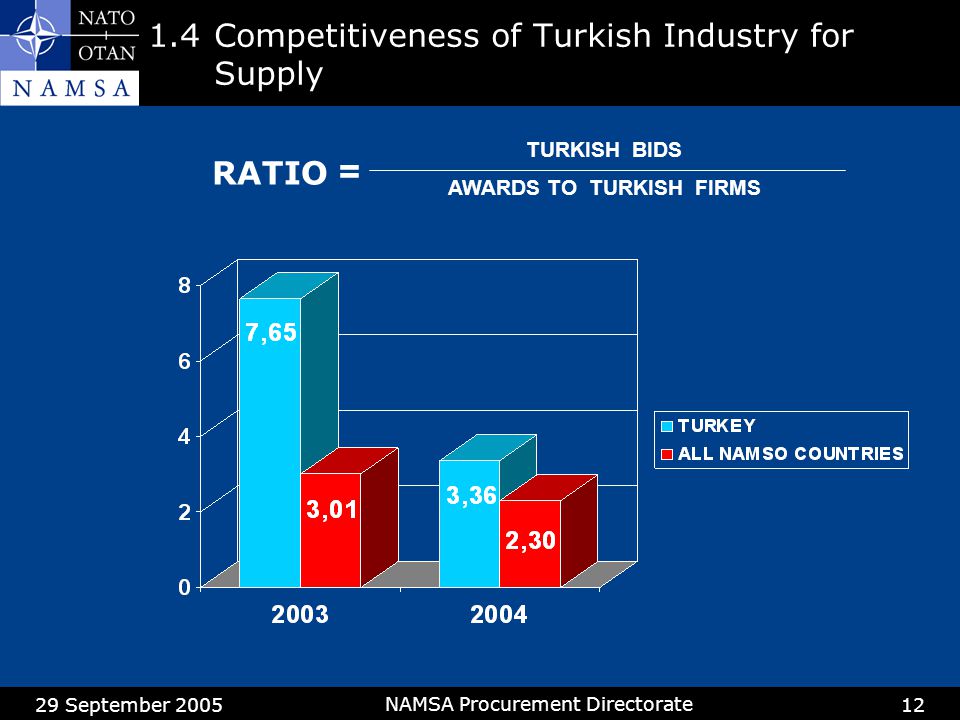 NATO
OTAN
NAMSA

1.4 Competitiveness of Turkish Industry for Supply

RATIO = $\frac{\text{TURKISH BIDS}}{\text{AWARDS TO TURKISH FIRMS}}$

8
6
4
2
0

7,65
3,01
3,36
2,30

2003
2004

TURKEY
ALL NAMSO COUNTRIES

29 September 2005
NAMSA Procurement Directorate
12